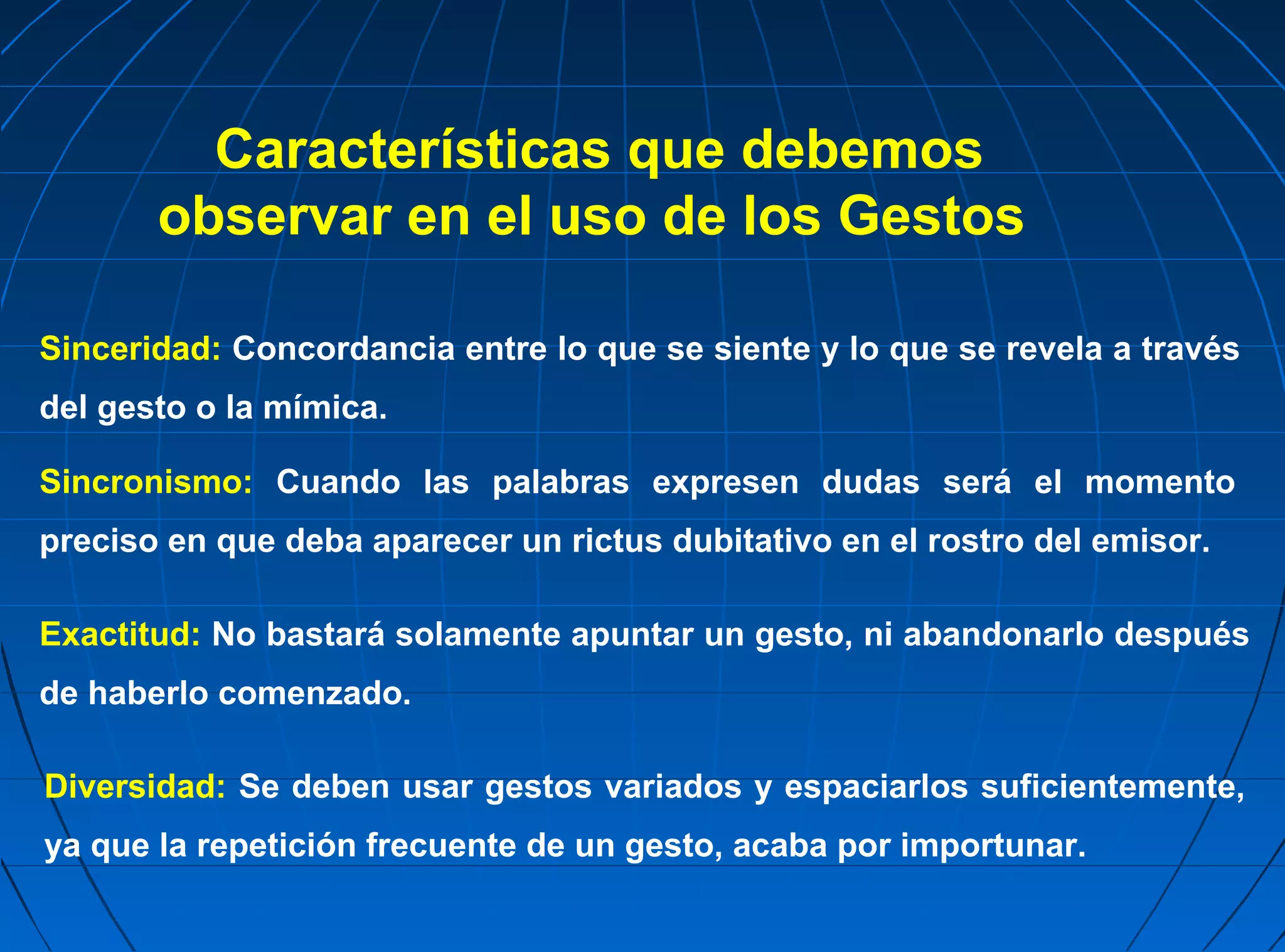 Características que debemos observar en el uso de los Gestos

Sinceridad: Concordancia entre lo que se siente y lo que se revela a través del gesto o la mímica.

Sincronismo: Cuando las palabras expresen dudas será el momento preciso en que deba aparecer un rictus dubitativo en el rostro del emisor.

Exactitud: No bastará solamente apuntar un gesto, ni abandonarlo después de haberlo comenzado.

Diversidad: Se deben usar gestos variados y espaciarlos suficientemente, ya que la repetición frecuente de un gesto, acaba por importunar.